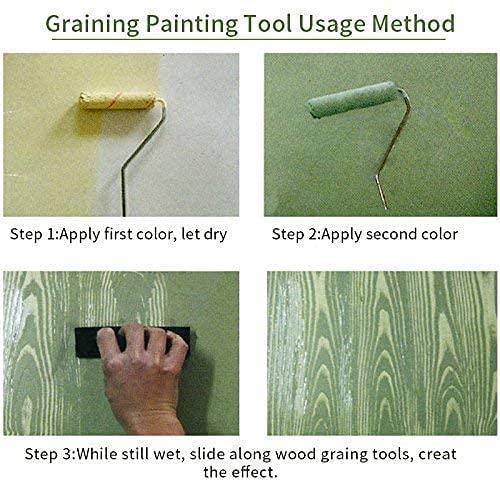 Graining Painting Tool Usage Method

Step 1:Apply first color, let dry

Step 2:Apply second color

Step 3:While still wet, slide along wood graing tools, creat the effect.